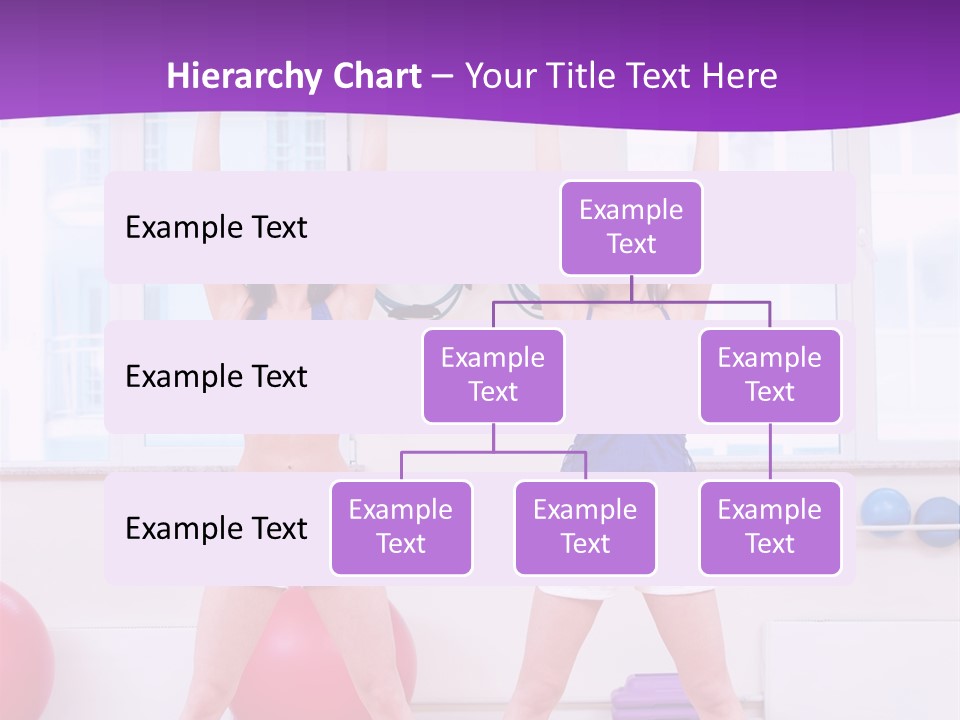 Hierarchy Chart – Your Title Text Here

Example Text

Example Text

Example Text

Example Text

Example Text

Example Text

Example Text

Example Text

Example Text